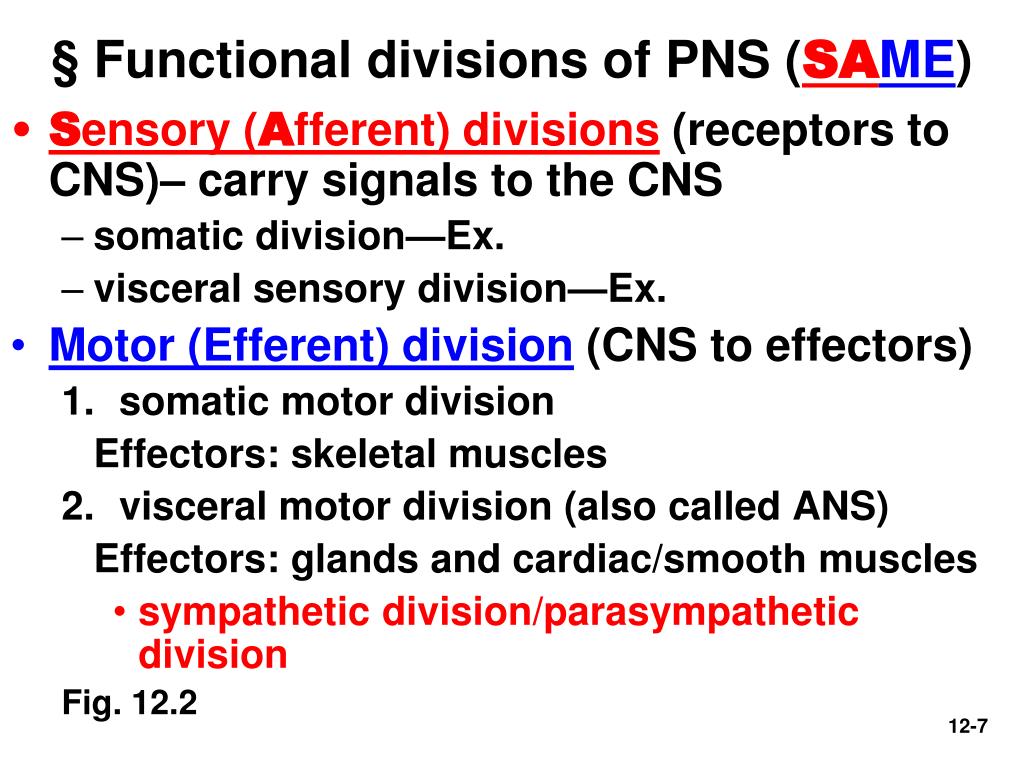 § Functional divisions of PNS (SAME)

• Sensory (Afferent) divisions (receptors to CNS)– carry signals to the CNS
– somatic division—Ex.
– visceral sensory division—Ex.

• Motor (Efferent) division (CNS to effectors)
1. somatic motor division
Effectors: skeletal muscles
2. visceral motor division (also called ANS)
Effectors: glands and cardiac/smooth muscles
• sympathetic division/parasympathetic division

Fig. 12.2

12-7